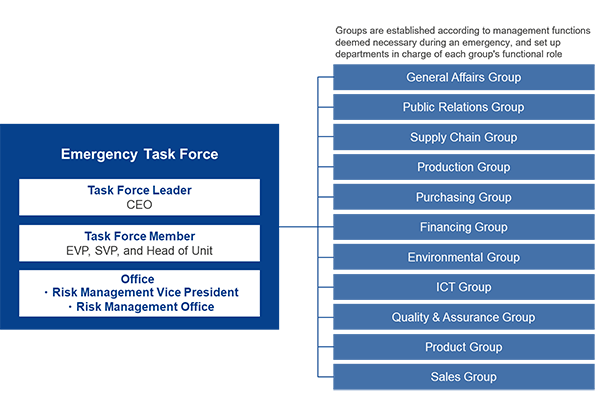 Emergency Task Force

Task Force Leader
CEO

Task Force Member
EVP, SVP, and Head of Unit

Office
・Risk Management Vice President
・Risk Management Office

Groups are established according to management functions deemed necessary during an emergency, and set up departments in charge of each group's functional role

General Affairs Group

Public Relations Group

Supply Chain Group

Production Group

Purchasing Group

Financing Group

Environmental Group

ICT Group

Quality & Assurance Group

Product Group

Sales Group